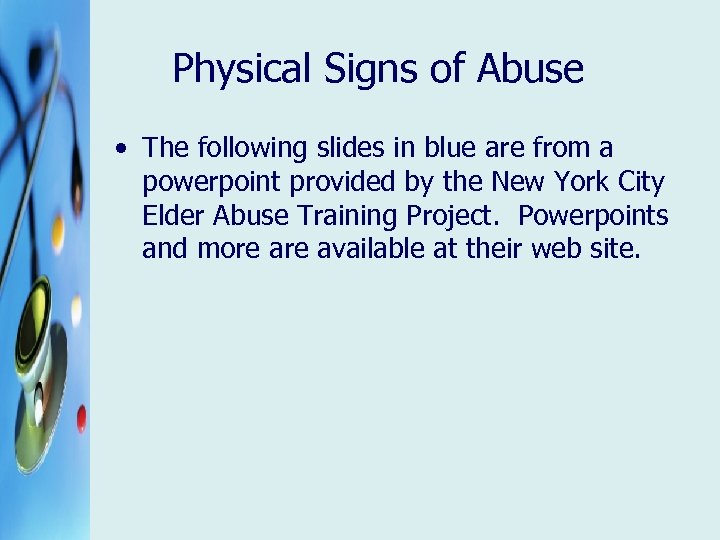 Physical Signs of Abuse

• The following slides in blue are from a powerpoint provided by the New York City Elder Abuse Training Project. Powerpoints and more are available at their web site.